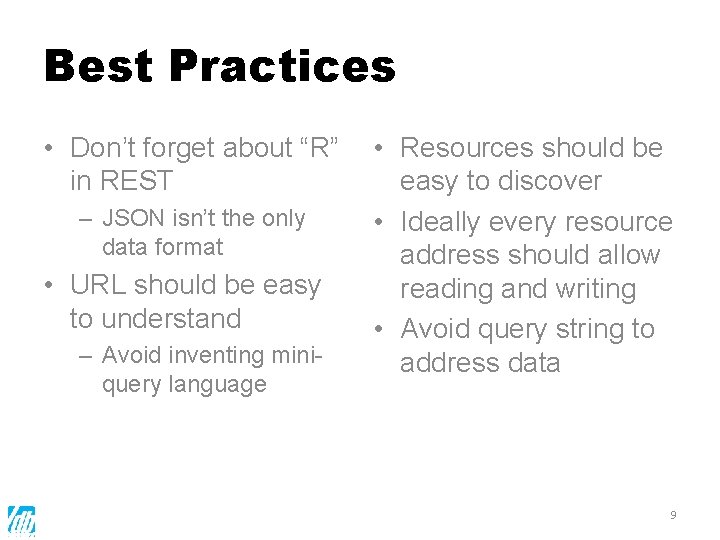 Best Practices

• Don't forget about "R" in REST
– JSON isn't the only data format
• URL should be easy to understand
– Avoid inventing mini-query language

• Resources should be easy to discover
• Ideally every resource address should allow reading and writing
• Avoid query string to address data

9